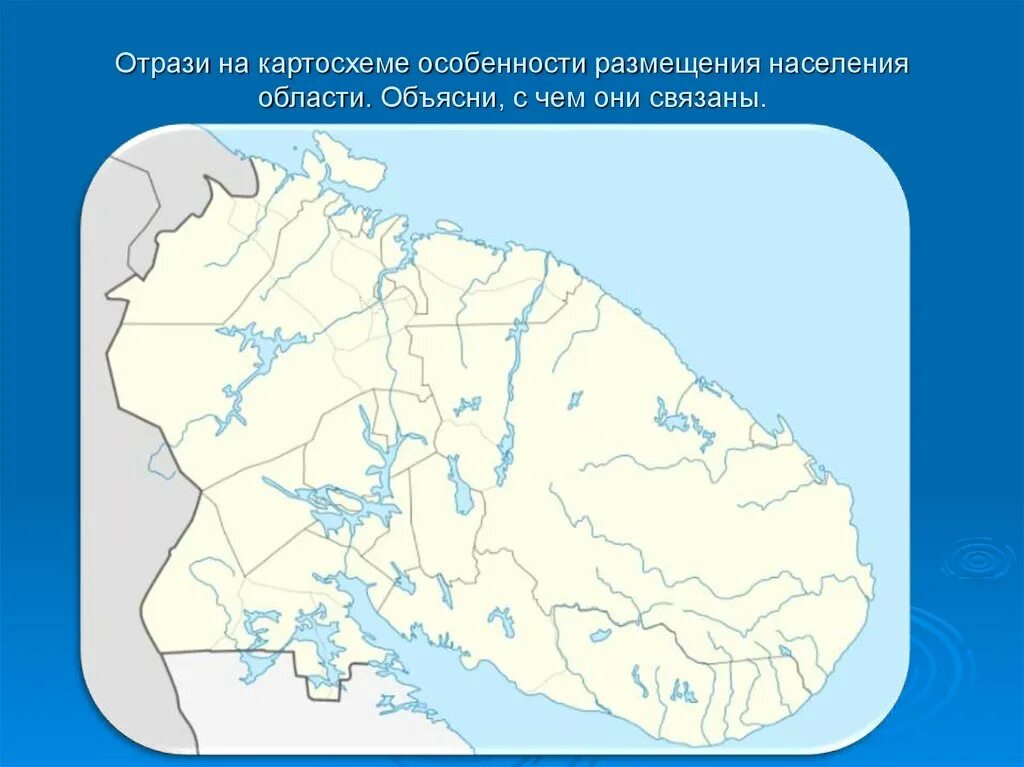 Отрази на картосхеме особенности размещения населения области. Объясни, с чем они связаны.